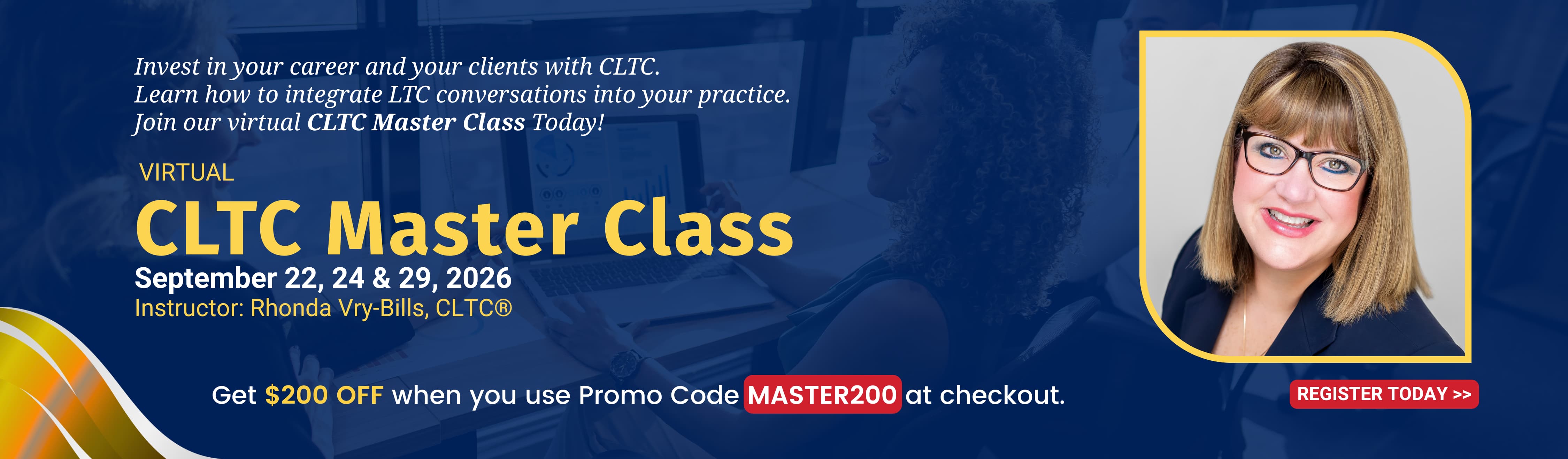 Invest in your career and your clients with CLTC.
Learn how to integrate LTC conversations into your practice.
Join our virtual CLTC Master Class Today!

VIRTUAL
CLTC Master Class
September 22, 24 & 29, 2026
Instructor: Rhonda Vry-Bills, CLTC®

Get $200 OFF when you use Promo Code MASTER200 at checkout.

REGISTER TODAY >>